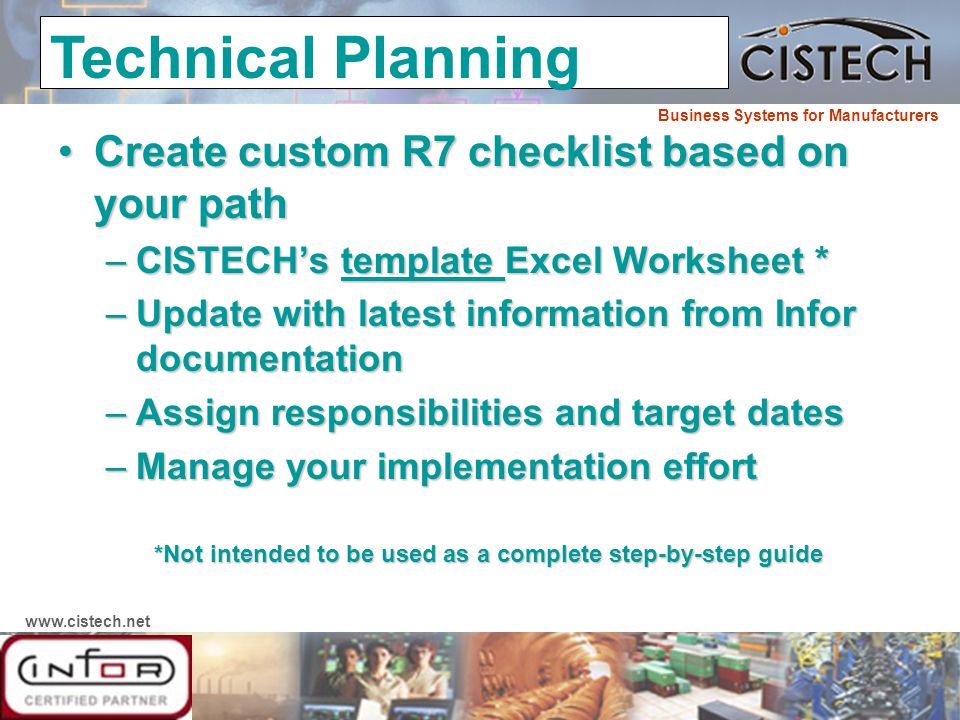 Technical Planning

CISTECH

Business Systems for Manufacturers

• Create custom R7 checklist based on your path

– CISTECH's template Excel Worksheet *

– Update with latest information from Infor documentation

– Assign responsibilities and target dates

– Manage your implementation effort

*Not intended to be used as a complete step-by-step guide

www.cistech.net

INFOR

CERTIFIED PARTNER